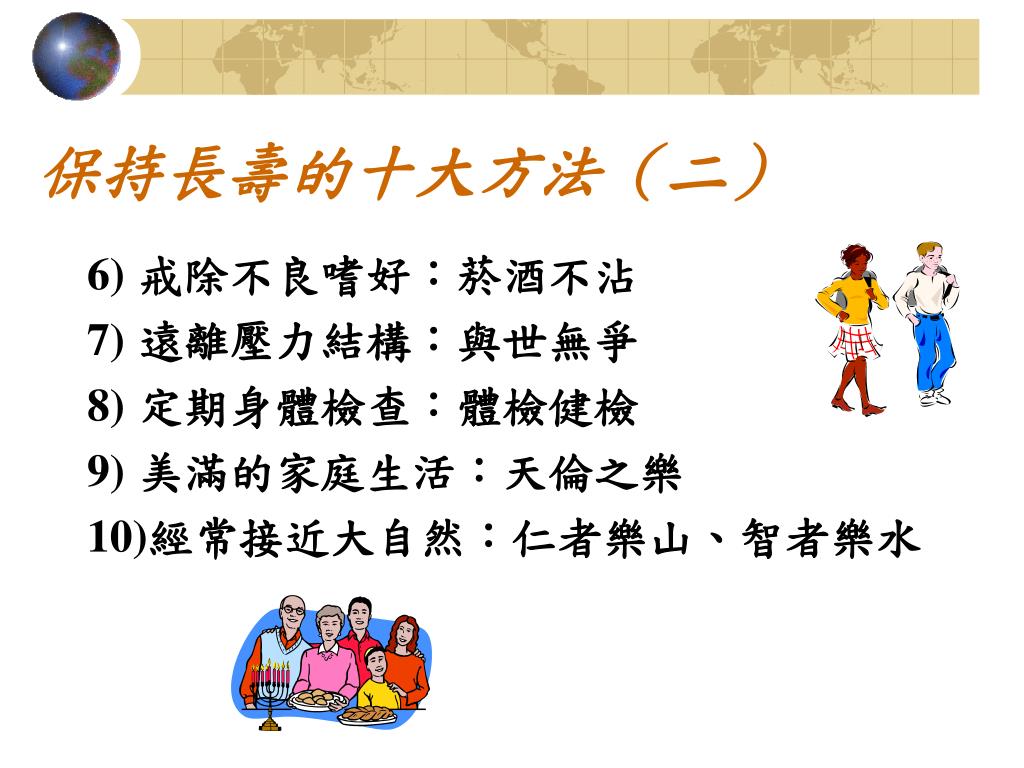 保持長壽的十大方法（二）

6) 戒除不良嗜好：菸酒不沾
7) 遠離壓力結構：與世無爭
8) 定期身體檢查：體檢健檢
9) 美滿的家庭生活：天倫之樂
10)經常接近大自然：仁者樂山、智者樂水